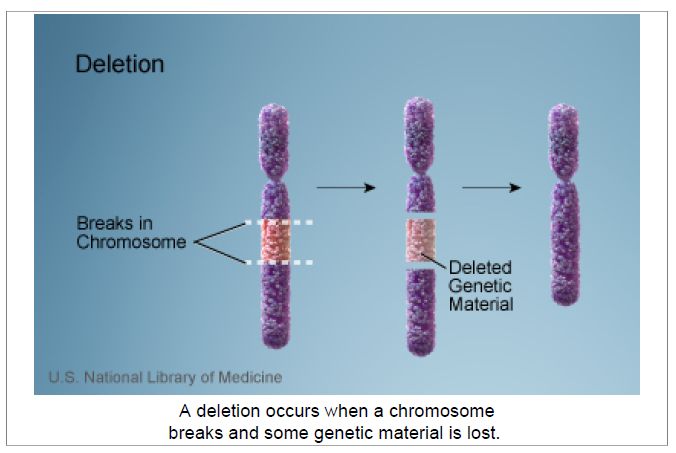 Deletion

Breaks in Chromosome

Deleted Genetic Material

U.S. National Library of Medicine

A deletion occurs when a chromosome breaks and some genetic material is lost.